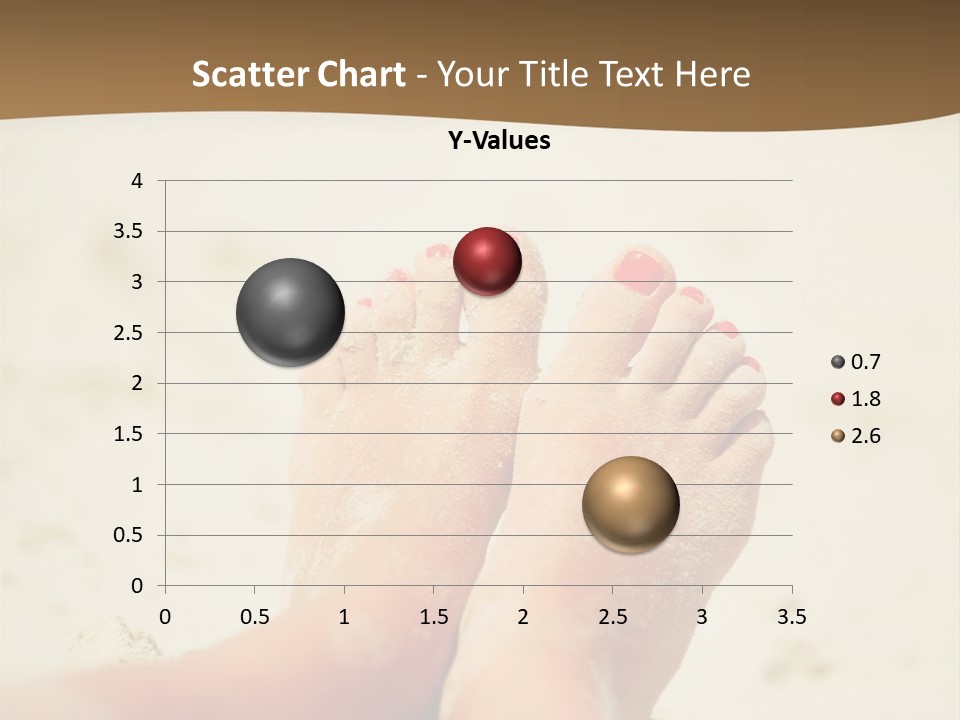 Scatter Chart - Your Title Text Here

Y-Values

4
3.5
3
2.5
2
1.5
1
0.5
0

0 0.5 1 1.5 2 2.5 3 3.5

0.7
1.8
2.6